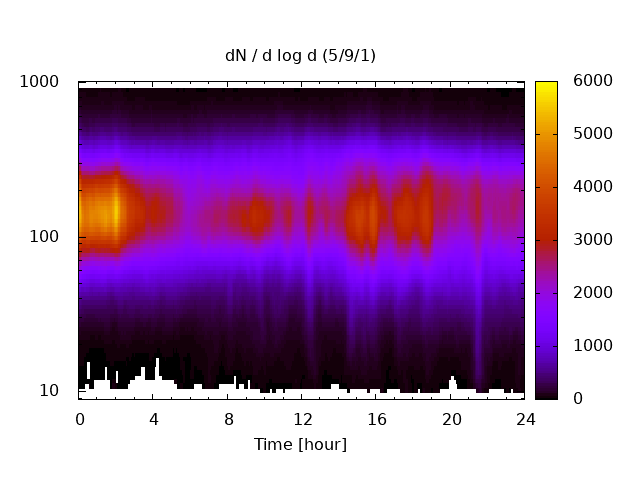 dN / d log d (5/9/1)

1000
100
10

0
4
8
12
16
20
24

Time [hour]

6000
5000
4000
3000
2000
1000
0